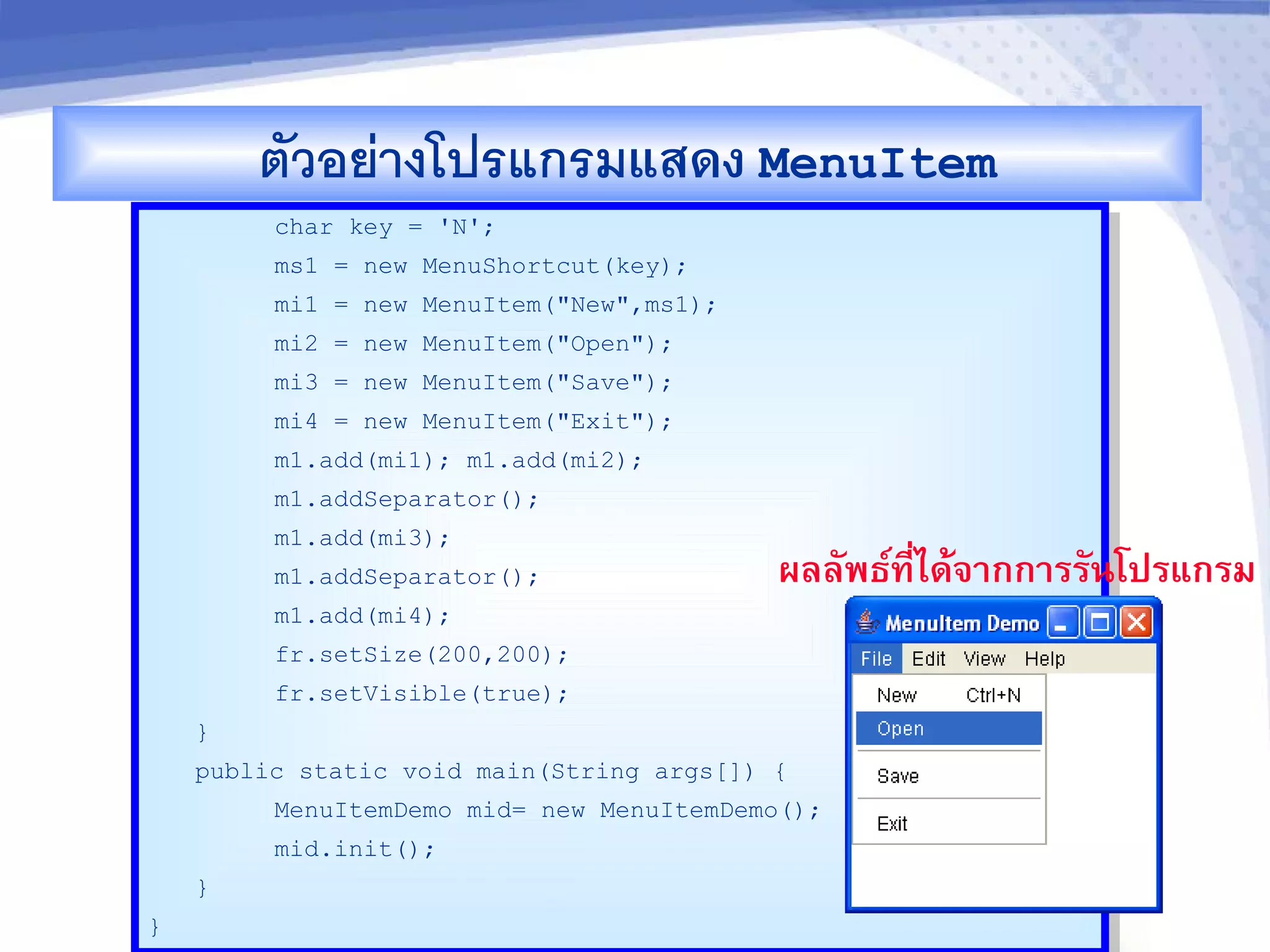 ตัวอย่างโปรแกรมแสดง MenuItem

char key = 'N';
ms1 = new MenuShortcut(key);
mi1 = new MenuItem("New",ms1);
mi2 = new MenuItem("Open");
mi3 = new MenuItem("Save");
mi4 = new MenuItem("Exit");
m1.add(mi1); m1.add(mi2);
m1.addSeparator();
m1.add(mi3);
m1.addSeparator();
m1.add(mi4);
fr.setSize(200,200);
fr.setVisible(true);
}
public static void main(String args[]) {
MenuItemDemo mid= new MenuItemDemo();
mid.init();
}
}

ผลลัพธ์ที่ได้จากการรันโปรแกรม

MenuItem Demo

File Edit View Help

New Ctrl+N
Open
Save
Exit